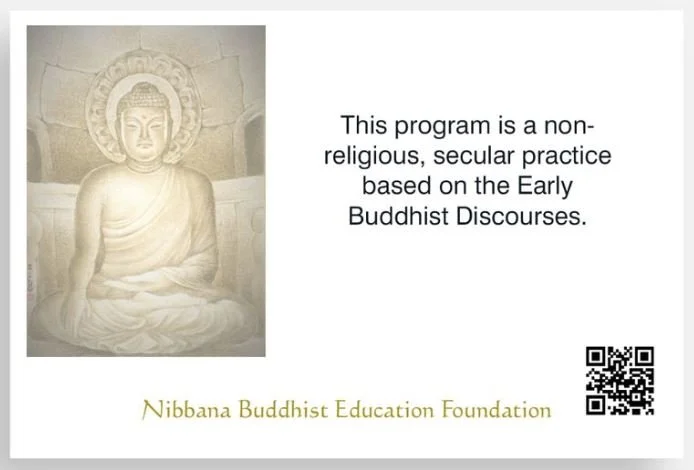 This program is a non-religious, secular practice based on the Early Buddhist Discourses.

Nibbana Buddhist Education Foundation